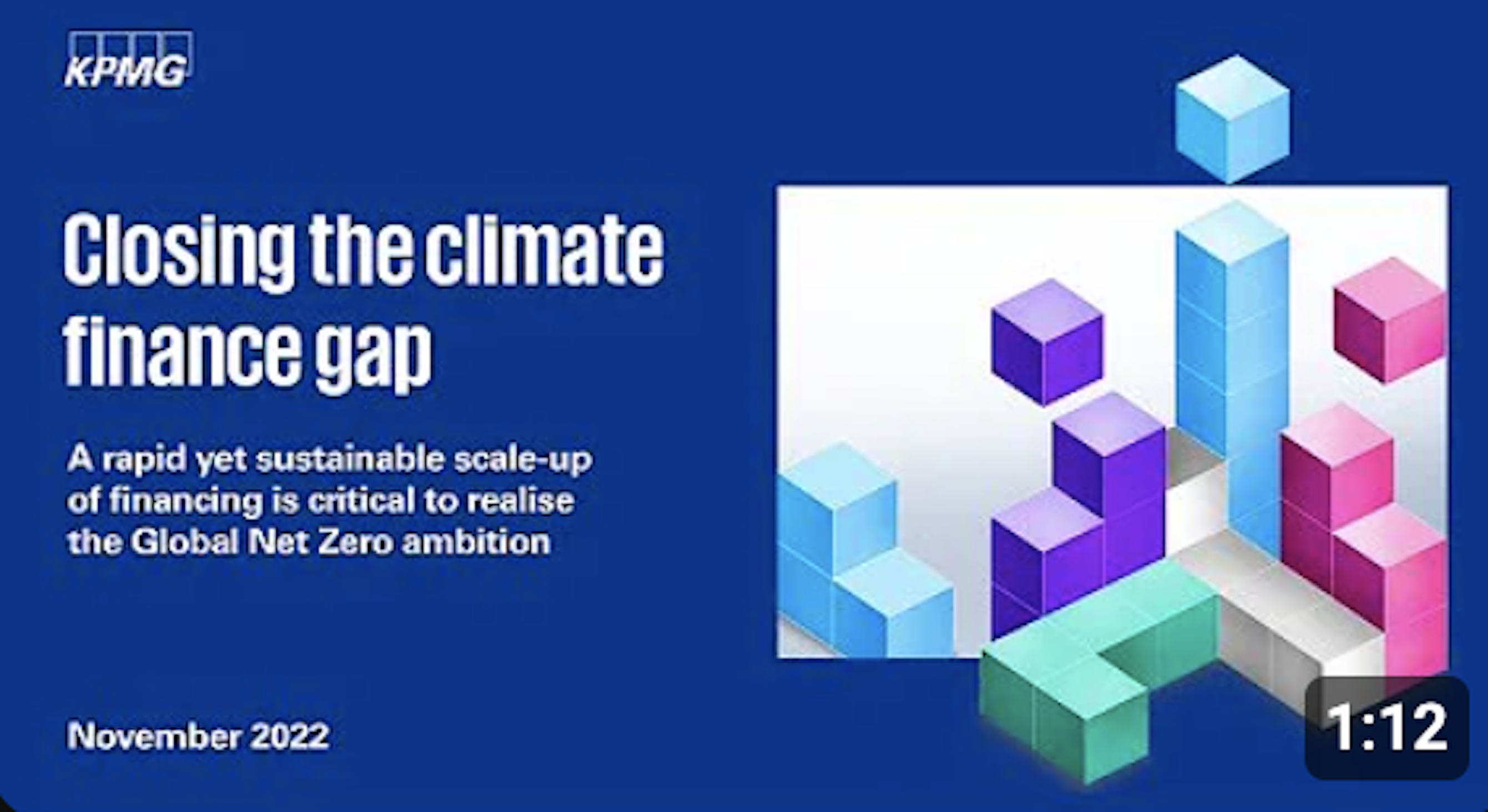 KPMG

Closing the climate finance gap

A rapid yet sustainable scale-up of financing is critical to realise the Global Net Zero ambition

November 2022

1:12